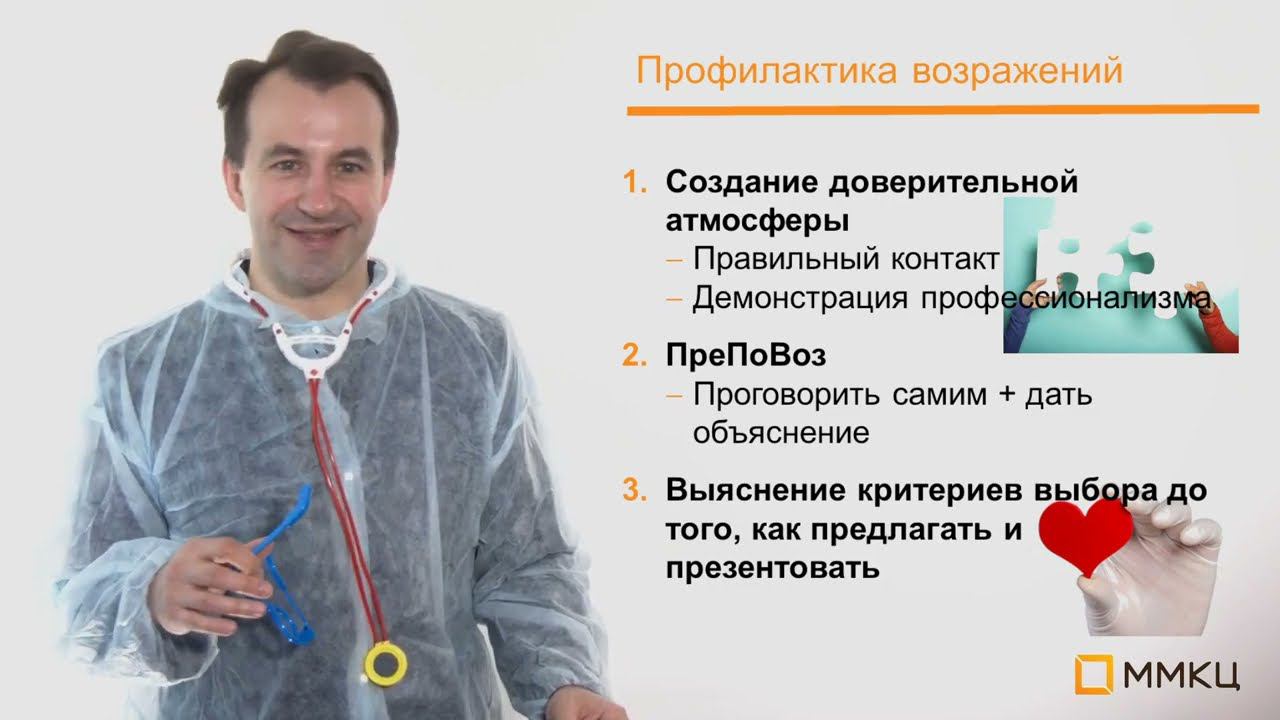 Профилактика возражений

1. Создание доверительной атмосферы
– Правильный контакт
– Демонстрация профессионализма

2. ПреПоВоз
– Проговорить самим + дать объяснение

3. Выяснение критериев выбора до того, как предлагать и презентовать

ММКЦ